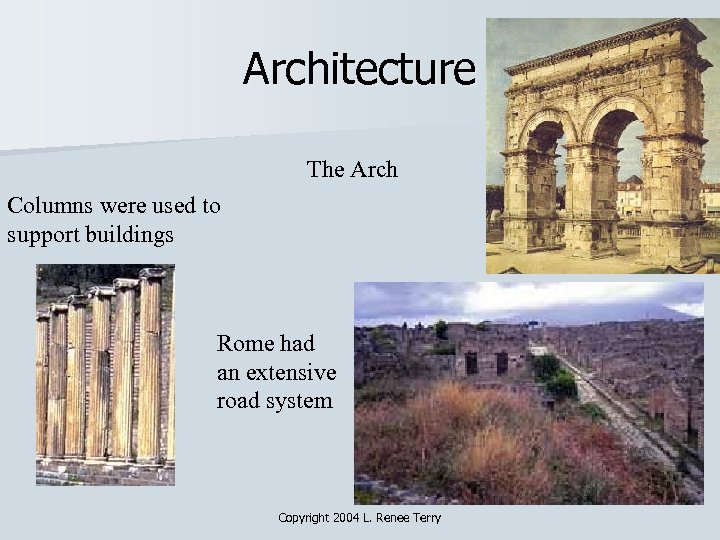 Architecture

The Arch

Columns were used to support buildings

Rome had an extensive road system

Copyright 2004 L. Renee Terry